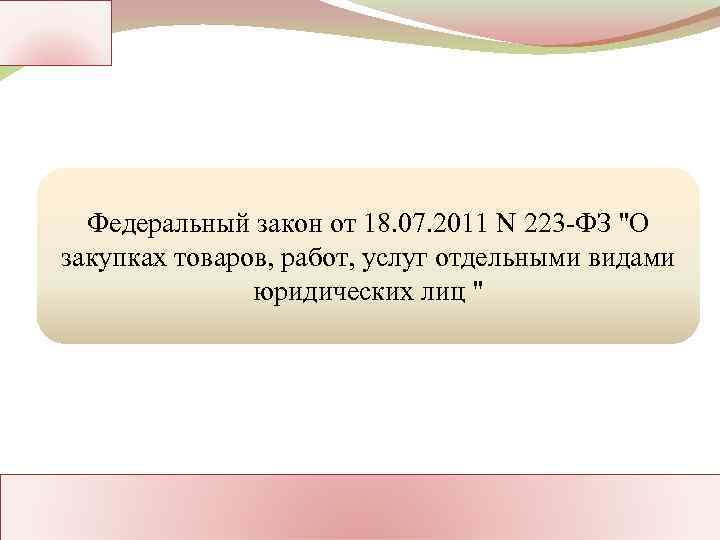 Федеральный закон от 18.07.2011 N 223-ФЗ "О закупках товаров, работ, услуг отдельными видами юридических лиц "